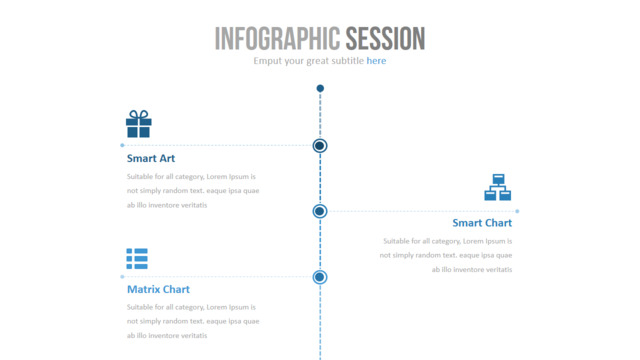 INFOGRAPHIC SESSION
Emput your great subtitle here

Smart Art
Suitable for all category, Lorem Ipsum is not simply random text. eaque ipsa quae ab illo inventore veritatis

Smart Chart
Suitable for all category, Lorem Ipsum is not simply random text. eaque ipsa quae ab illo inventore veritatis

Matrix Chart
Suitable for all category, Lorem Ipsum is not simply random text. eaque ipsa quae ab illo inventore veritatis